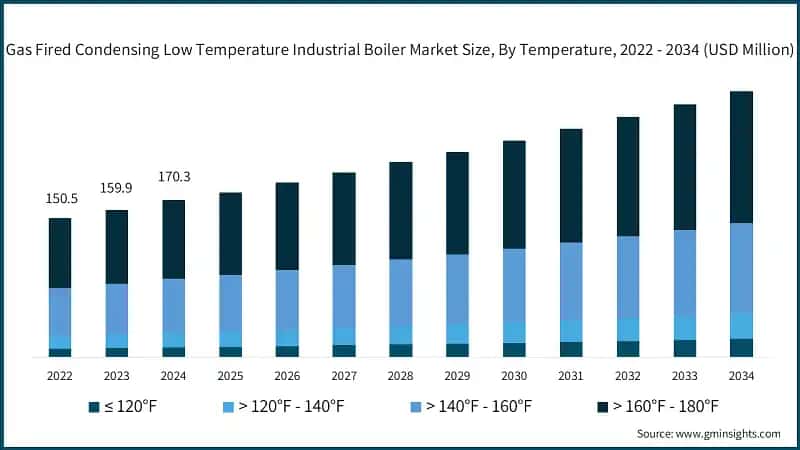 Gas Fired Condensing Low Temperature Industrial Boiler Market Size, By Temperature, 2022 - 2034 (USD Million)

150.5
159.9
170.3

2022
2023
2024
2025
2026
2027
2028
2029
2030
2031
2032
2033
2034

≤ 120°F
> 120°F - 140°F
> 140°F - 160°F
> 160°F - 180°F

Source: www.gminsights.com